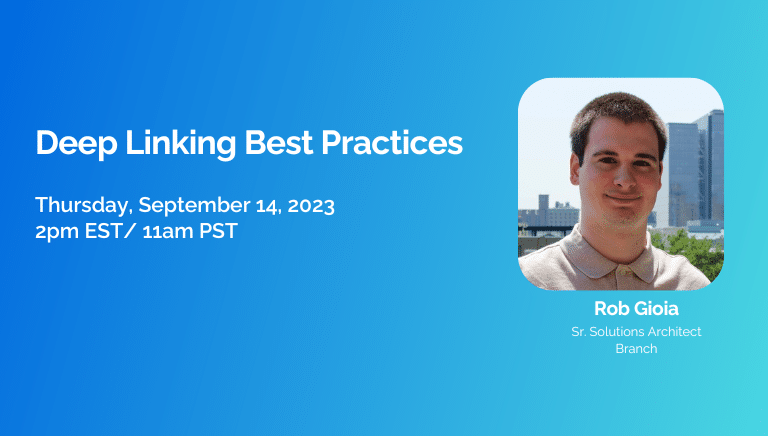 Deep Linking Best Practices

Thursday, September 14, 2023
2pm EST/ 11am PST

Rob Gioia

Sr. Solutions Architect
Branch